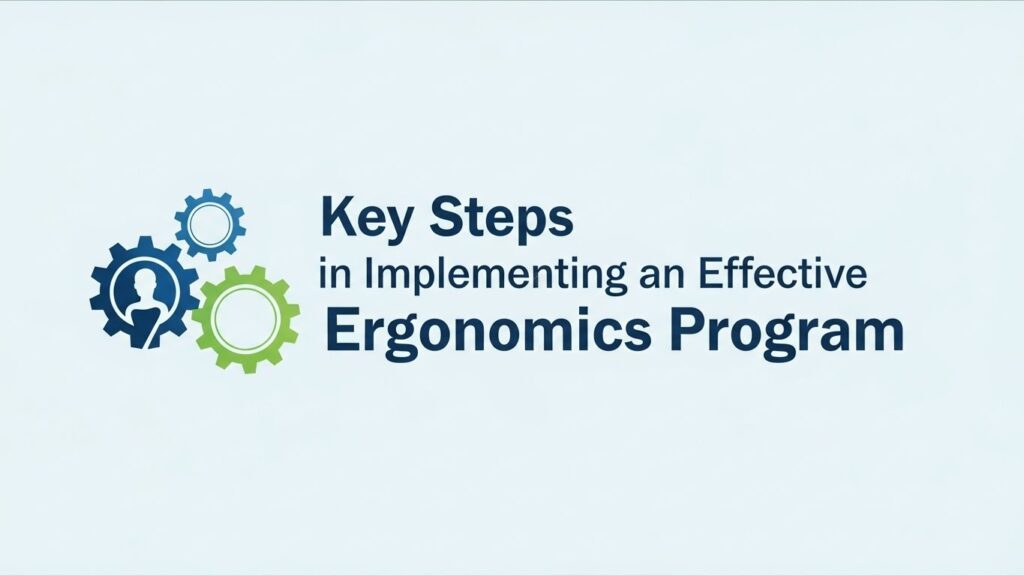 Key Steps
in Implementing an Effective
Ergonomics Program